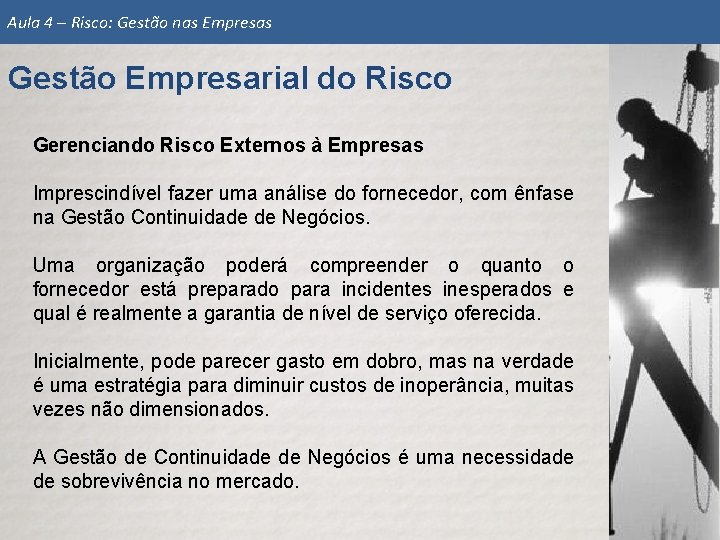 Aula 4 – Risco: Gestão nas Empresas

Gestão Empresarial do Risco

Gerenciando Risco Externos à Empresas

Imprescindível fazer uma análise do fornecedor, com ênfase na Gestão Continuidade de Negócios.

Uma organização poderá compreender o quanto o fornecedor está preparado para incidentes inesperados e qual é realmente a garantia de nível de serviço oferecida.

Inicialmente, pode parecer gasto em dobro, mas na verdade é uma estratégia para diminuir custos de inoperância, muitas vezes não dimensionados.

A Gestão de Continuidade de Negócios é uma necessidade de sobrevivência no mercado.